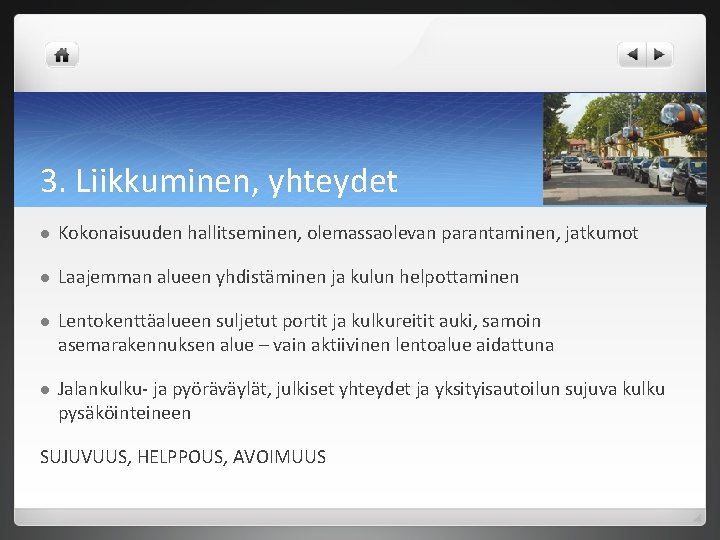 3. Liikkuminen, yhteydet

- Kokonaisuuden hallitseminen, olemassaolevan parantaminen, jatkumot
- Laajemman alueen yhdistäminen ja kulun helpottaminen
- Lentokenttäalueen suljetut portit ja kulkureitit auki, samoin asemarakennuksen alue – vain aktiivinen lentoalue aidattuna
- Jalankulku- ja pyöräväylät, julkiset yhteydet ja yksityisautoilun sujuva kulku pysäköinteineen

SUJUVUUS, HELPPOUS, AVOIMUUS